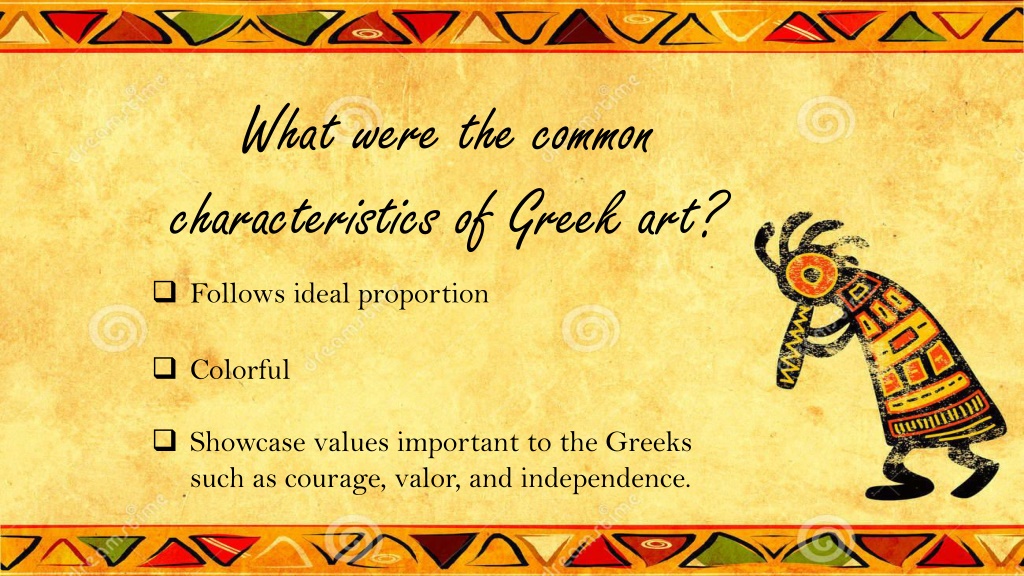 What were the common characteristics of Greek art?

❑ Follows ideal proportion

❑ Colorful

❑ Showcase values important to the Greeks such as courage, valor, and independence.